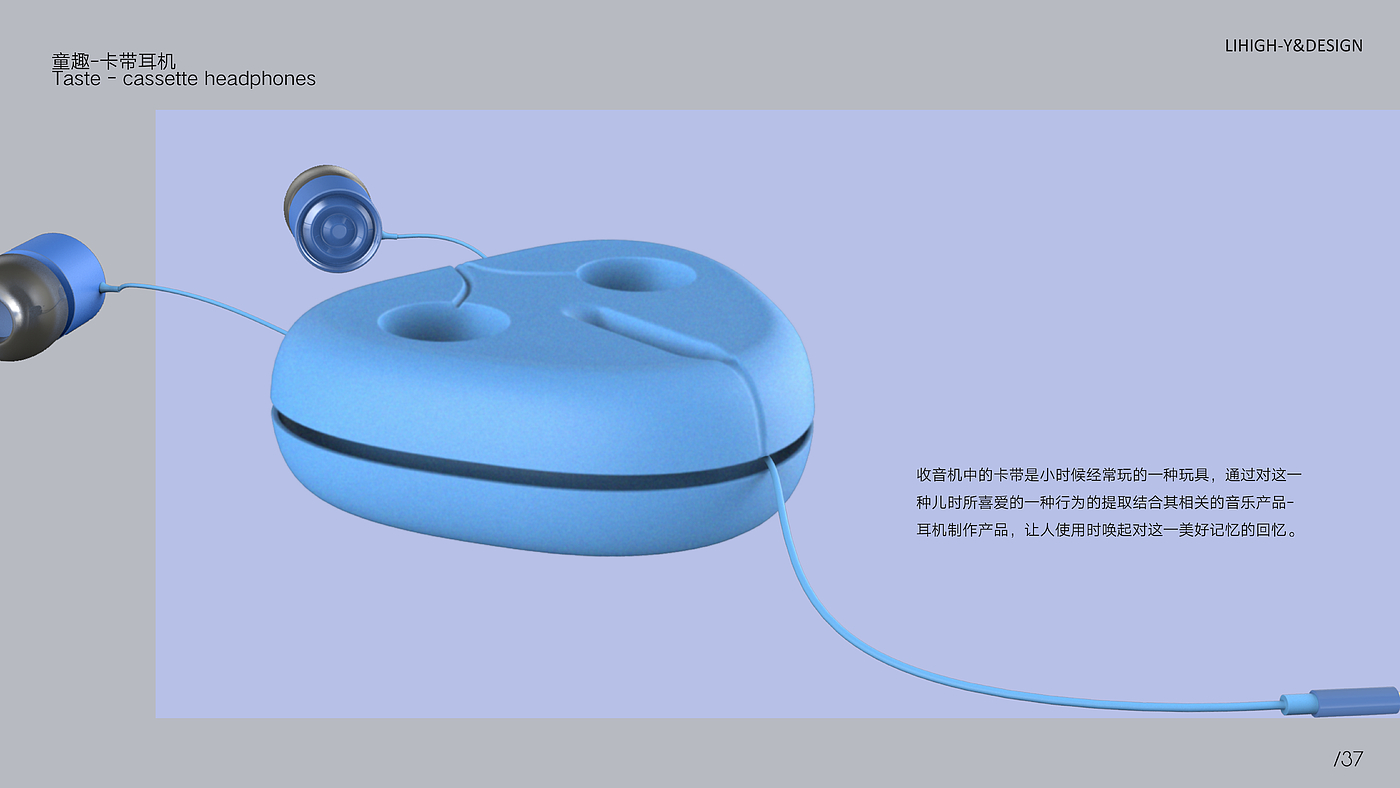 童趣-卡带耳机
Taste - cassette headphones

LIHIGH-Y&DESIGN

收音机中的卡带是小时候经常玩的一种玩具，通过对这一种儿时所喜爱的一种行为的提取结合其相关的音乐产品-耳机制作产品，让人使用时唤起对这一美好记忆的回忆。

/37